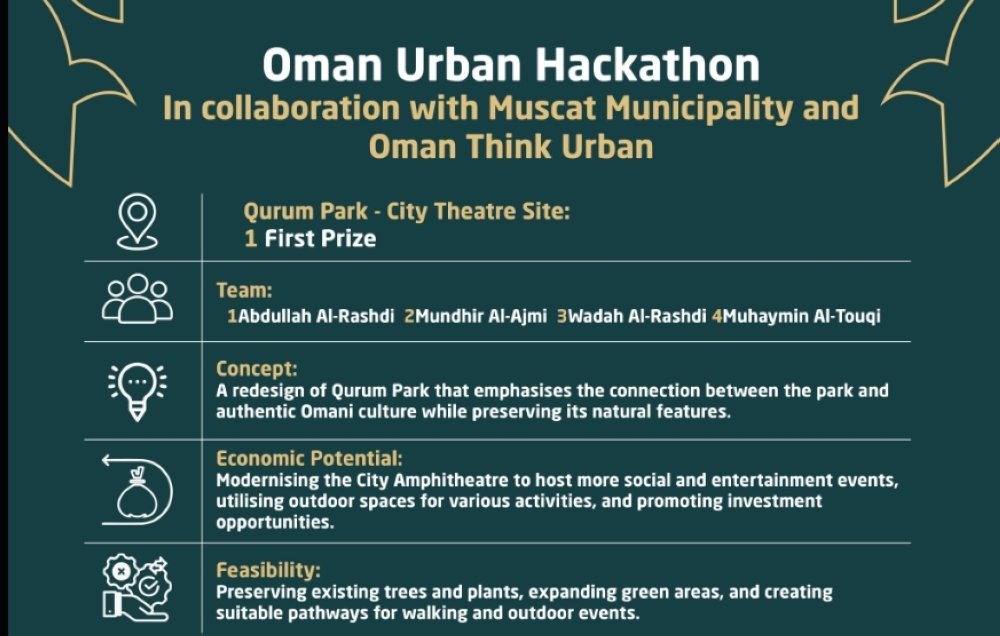 Oman Urban Hackathon
In collaboration with Muscat Municipality and Oman Think Urban

Qurum Park - City Theatre Site:
1 First Prize

Team:
1Abdullah Al-Rashdi 2Mundhir Al-Ajmi 3Wadah Al-Rashdi 4Muhaymin Al-Touqi

Concept:
A redesign of Qurum Park that emphasises the connection between the park and authentic Omani culture while preserving its natural features.

Economic Potential:
Modernising the City Amphitheatre to host more social and entertainment events, utilising outdoor spaces for various activities, and promoting investment opportunities.

Feasibility:
Preserving existing trees and plants, expanding green areas, and creating suitable pathways for walking and outdoor events.